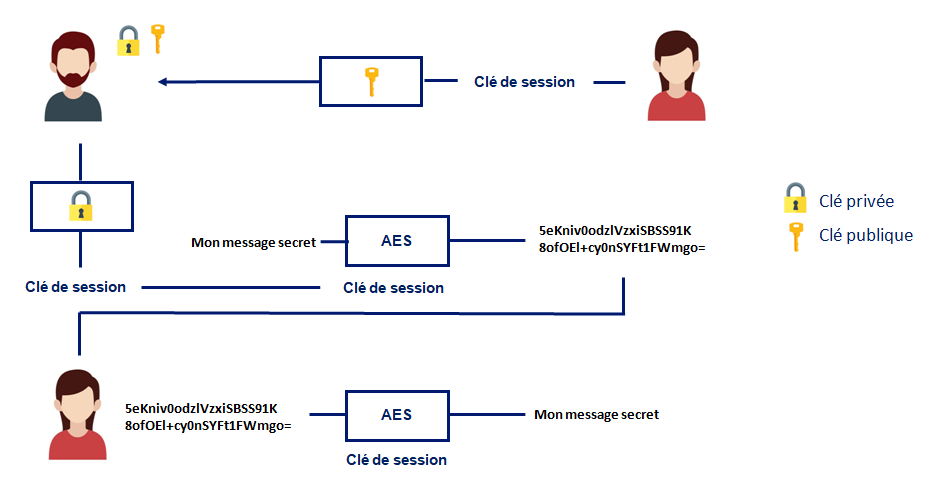 Clé de session

Clé privée

Clé publique

Mon message secret

AES

5eKniv0odzlVzxiSBSS91K
8ofOEl+cy0nSYFt1FWmgo=

Clé de session

Clé de session

5eKniv0odzlVzxiSBSS91K
8ofOEl+cy0nSYFt1FWmgo=

AES

Mon message secret

Clé de session